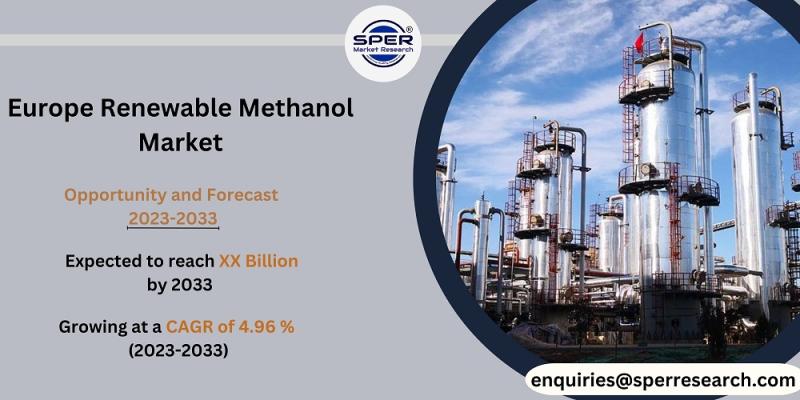 SPER®
Market Research

Europe Renewable Methanol Market

Opportunity and Forecast 2023-2033

Expected to reach XX Billion by 2033

Growing at a CAGR of 4.96 % (2023-2033)

enquiries@sperresearch.com